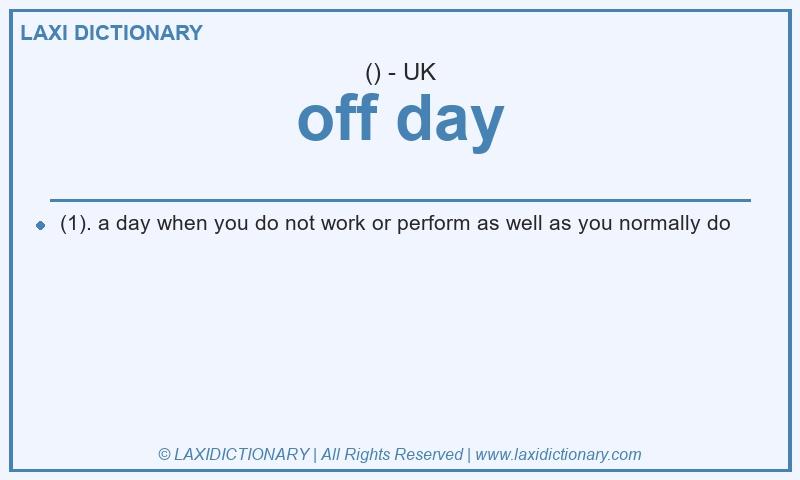 LAXI DICTIONARY

() - UK

off day

(1). a day when you do not work or perform as well as you normally do

© LAXIDICTIONARY | All Rights Reserved | www.laxidictionary.com